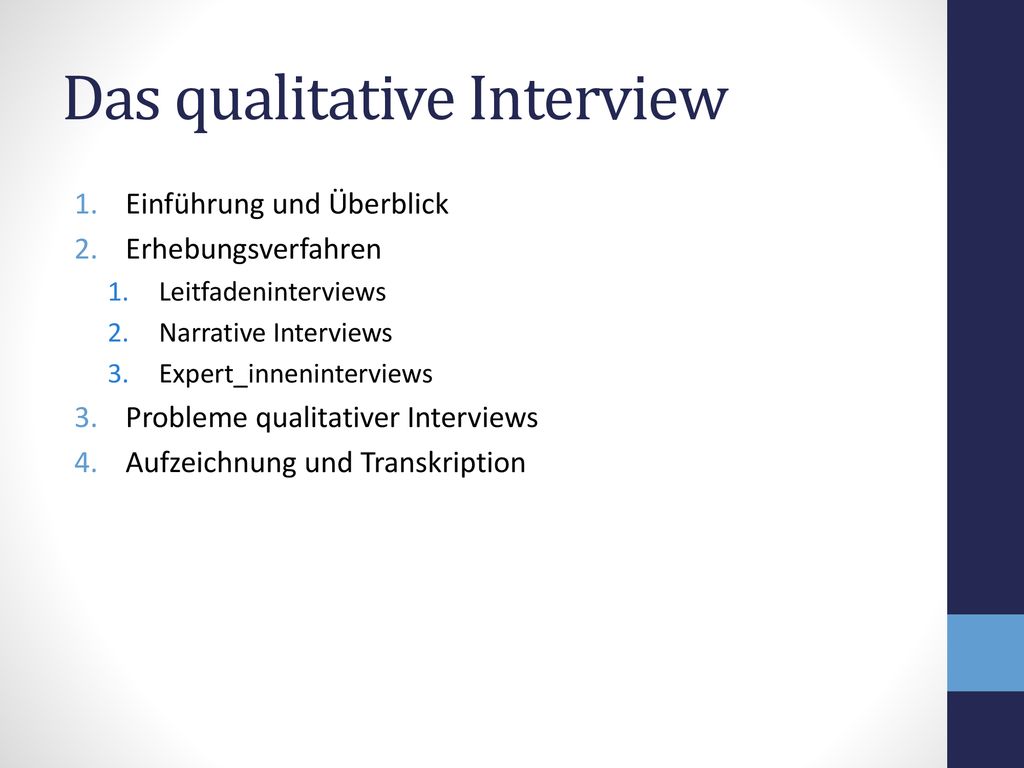 Das qualitative Interview

1. Einführung und Überblick
2. Erhebungsverfahren
   1. Leitfadeninterviews
   2. Narrative Interviews
   3. Expert_inneninterviews
3. Probleme qualitativer Interviews
4. Aufzeichnung und Transkription